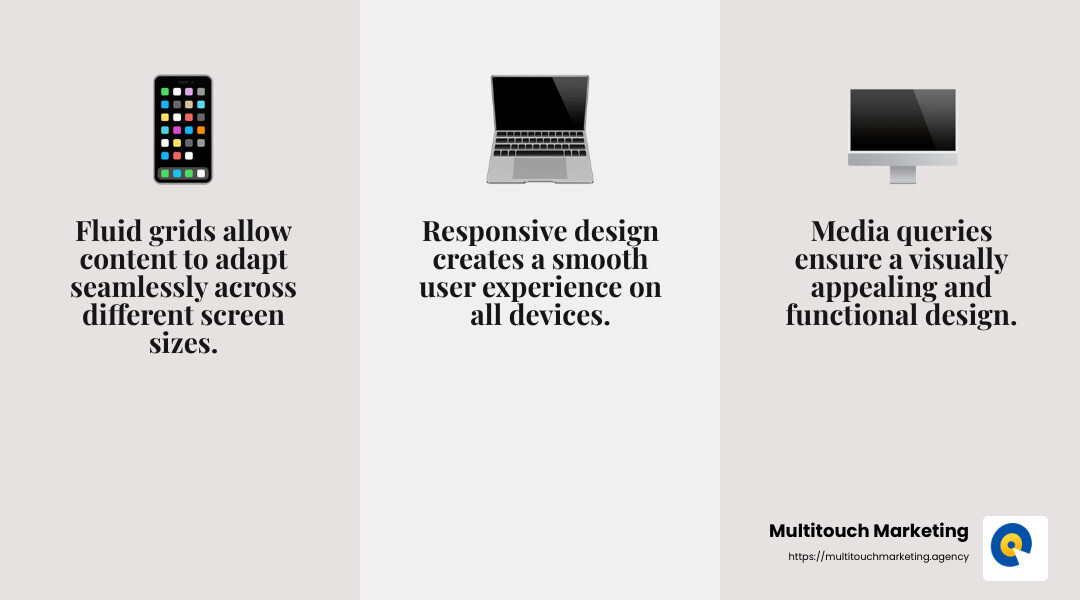 Fluid grids allow content to adapt seamlessly across different screen sizes.

Responsive design creates a smooth user experience on all devices.

Media queries ensure a visually appealing and functional design.

Multitouch Marketing
https://multitouchmarketing.agency